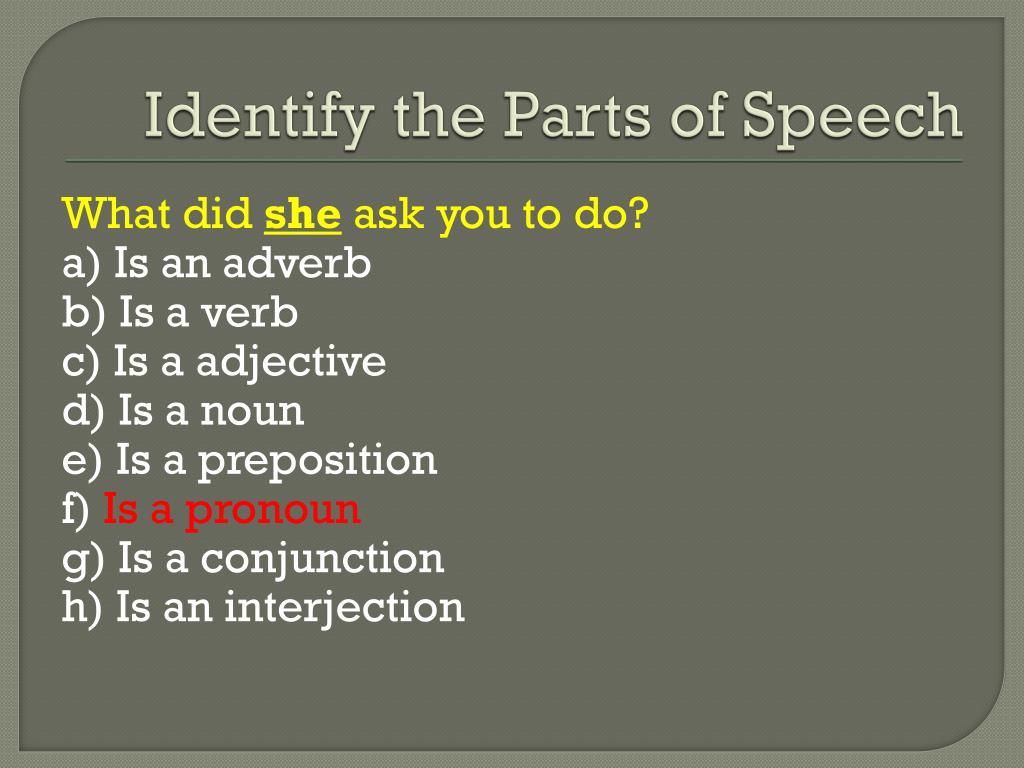 Identify the Parts of Speech

What did she ask you to do?
a) Is an adverb
b) Is a verb
c) Is a adjective
d) Is a noun
e) Is a preposition
f) Is a pronoun
g) Is a conjunction
h) Is an interjection